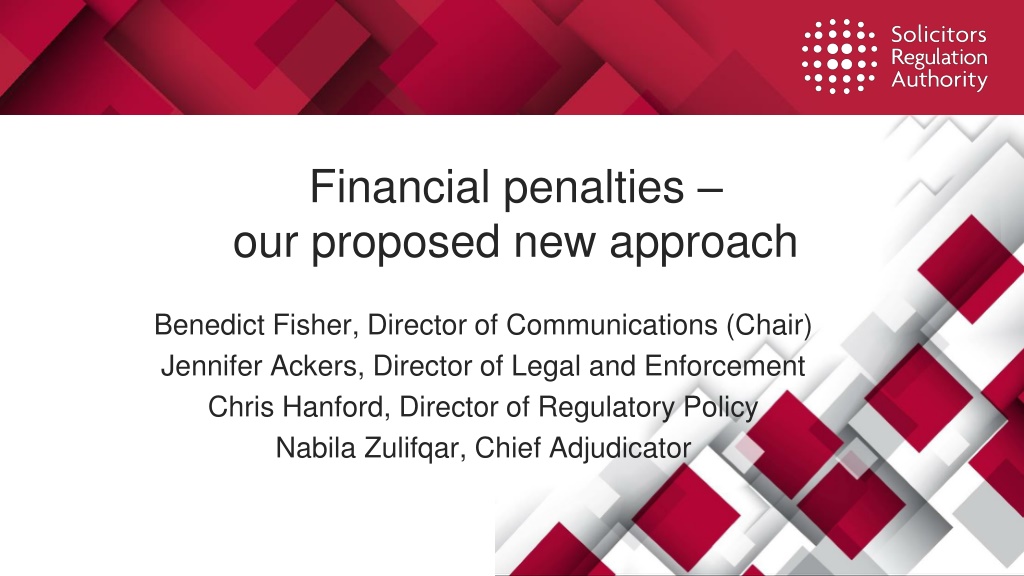 Solicitors
Regulation
Authority

Financial penalties –
our proposed new approach

Benedict Fisher, Director of Communications (Chair)
Jennifer Ackers, Director of Legal and Enforcement
Chris Hanford, Director of Regulatory Policy
Nabila Zulifqar, Chief Adjudicator